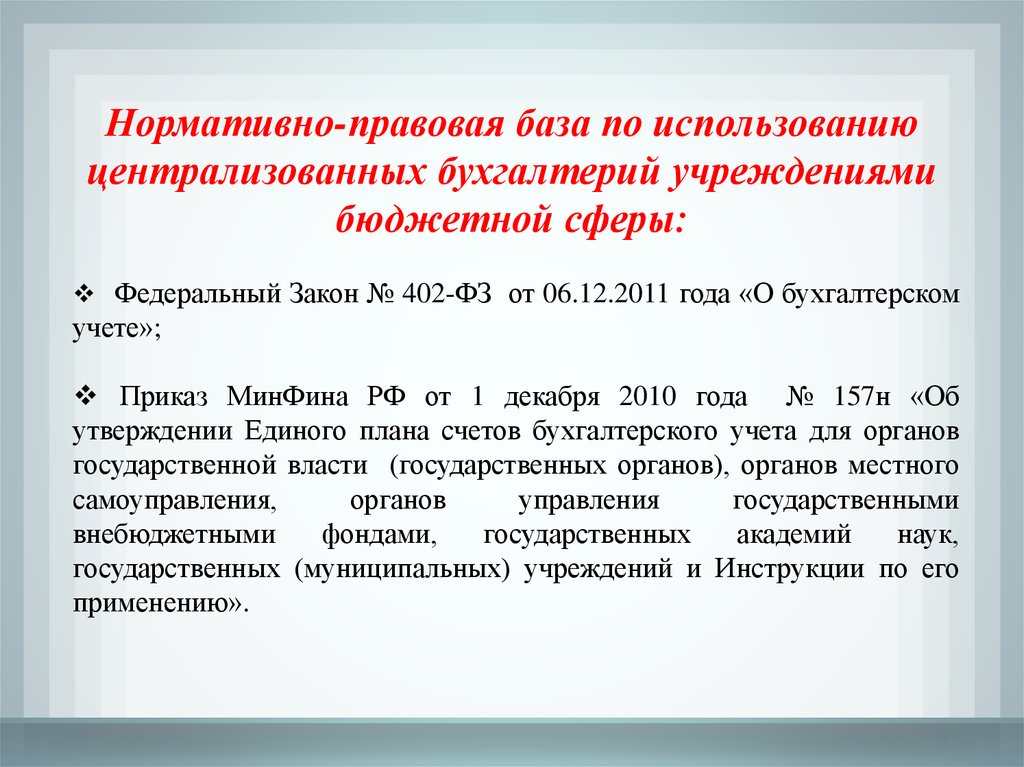 Нормативно-правовая база по использованию централизованных бухгалтерий учреждениями бюджетной сферы:

❖ Федеральный Закон № 402-ФЗ от 06.12.2011 года «О бухгалтерском учете»;

❖ Приказ МинФина РФ от 1 декабря 2010 года № 157н «Об утверждении Единого плана счетов бухгалтерского учета для органов государственной власти (государственных органов), органов местного самоуправления, органов управления государственными внебюджетными фондами, государственных академий наук, государственных (муниципальных) учреждений и Инструкции по его применению».